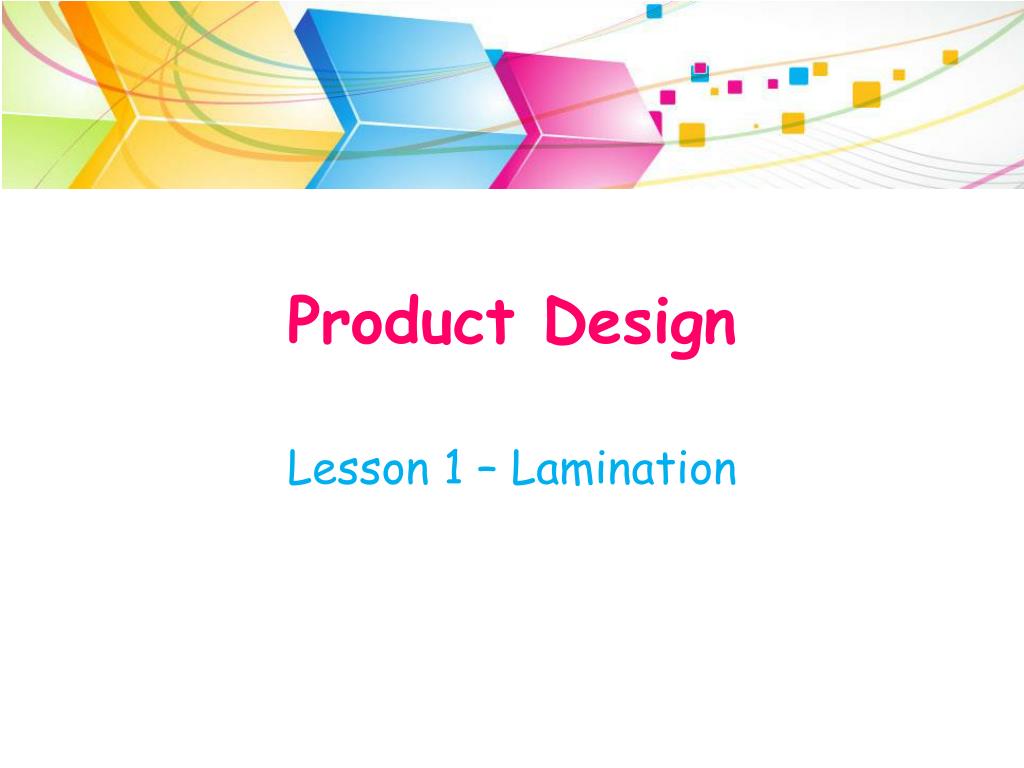 Product Design

Lesson 1 – Lamination